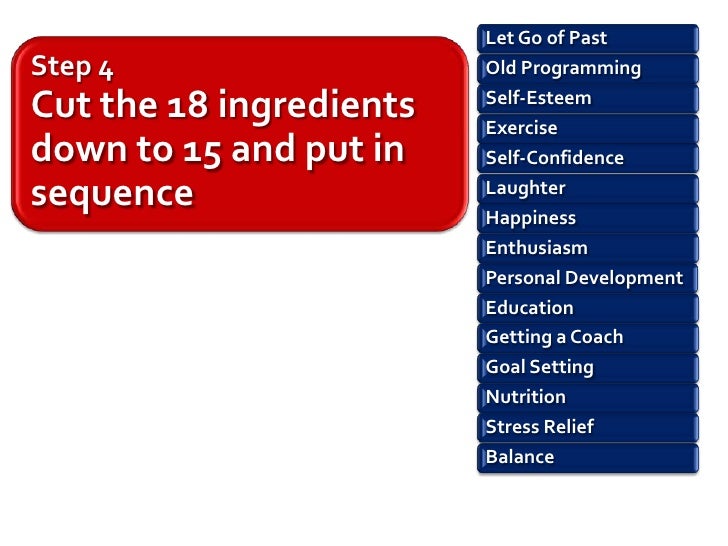 Step 4
Cut the 18 ingredients down to 15 and put in sequence

Let Go of Past
Old Programming
Self-Esteem
Exercise
Self-Confidence
Laughter
Happiness
Enthusiasm
Personal Development
Education
Getting a Coach
Goal Setting
Nutrition
Stress Relief
Balance